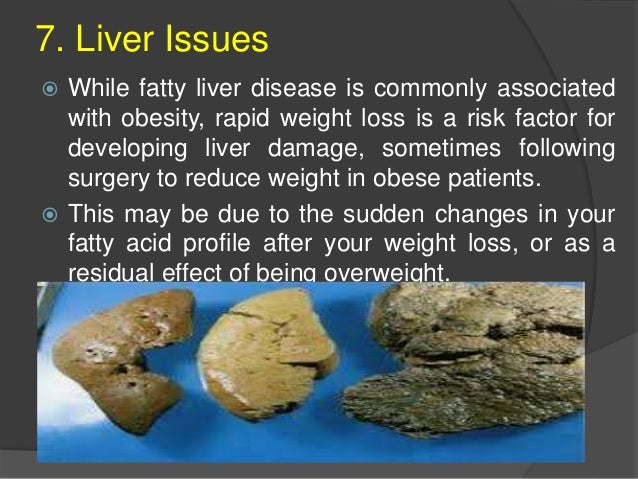 7. Liver Issues

While fatty liver disease is commonly associated with obesity, rapid weight loss is a risk factor for developing liver damage, sometimes following surgery to reduce weight in obese patients.

This may be due to the sudden changes in your fatty acid profile after your weight loss, or as a residual effect of being overweight.